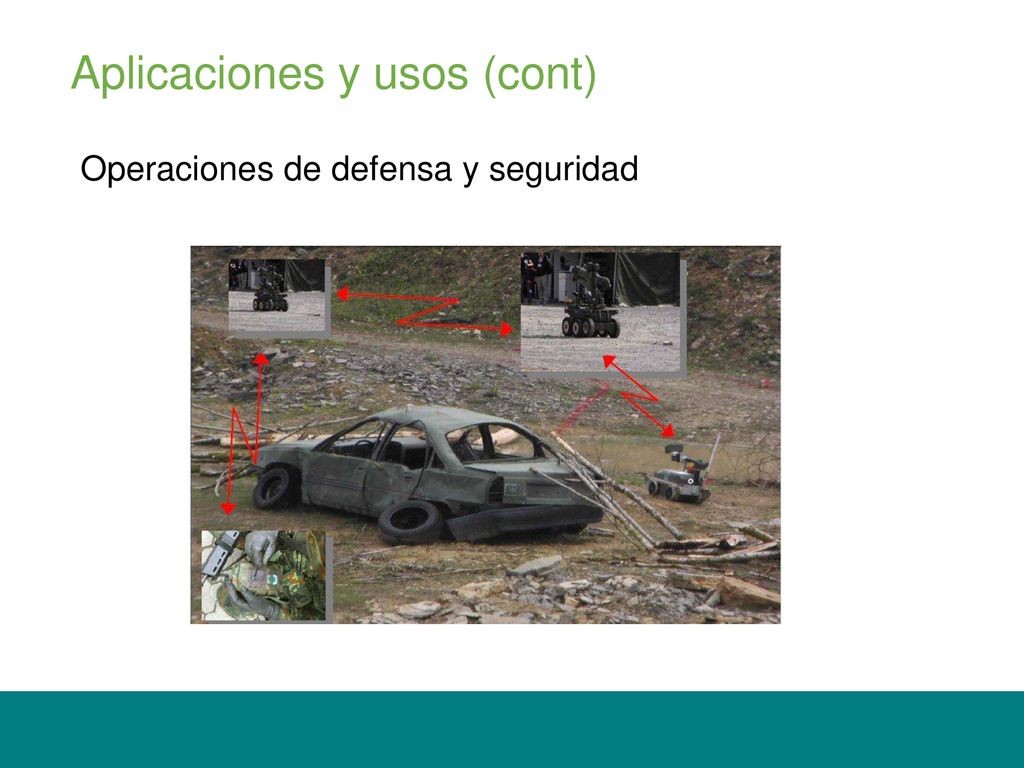 Aplicaciones y usos (cont)

Operaciones de defensa y seguridad